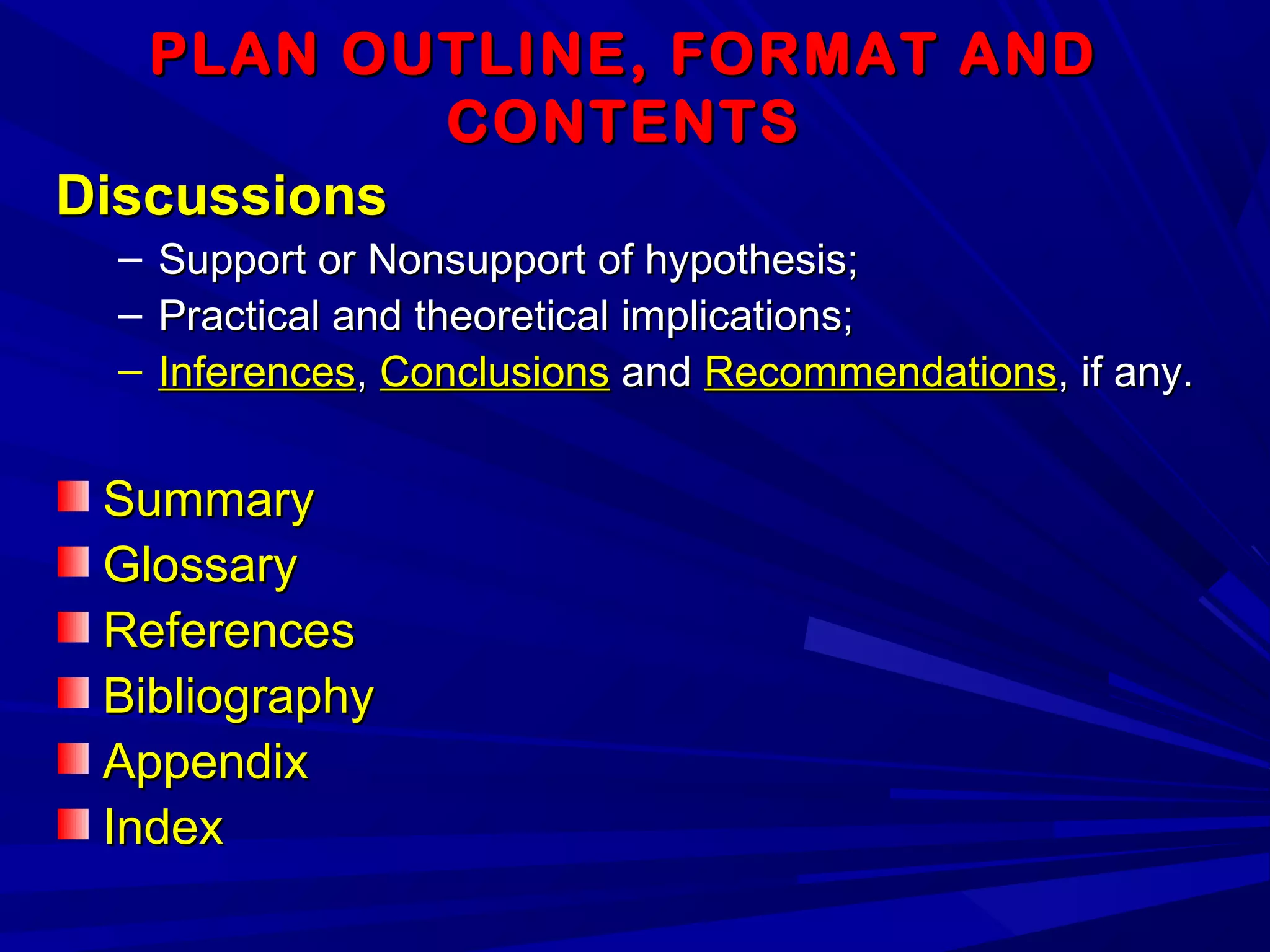 PLAN OUTLINE, FORMAT AND CONTENTS

Discussions

– Support or Nonsupport of hypothesis;
– Practical and theoretical implications;
– Inferences, Conclusions and Recommendations, if any.

Summary
Glossary
References
Bibliography
Appendix
Index